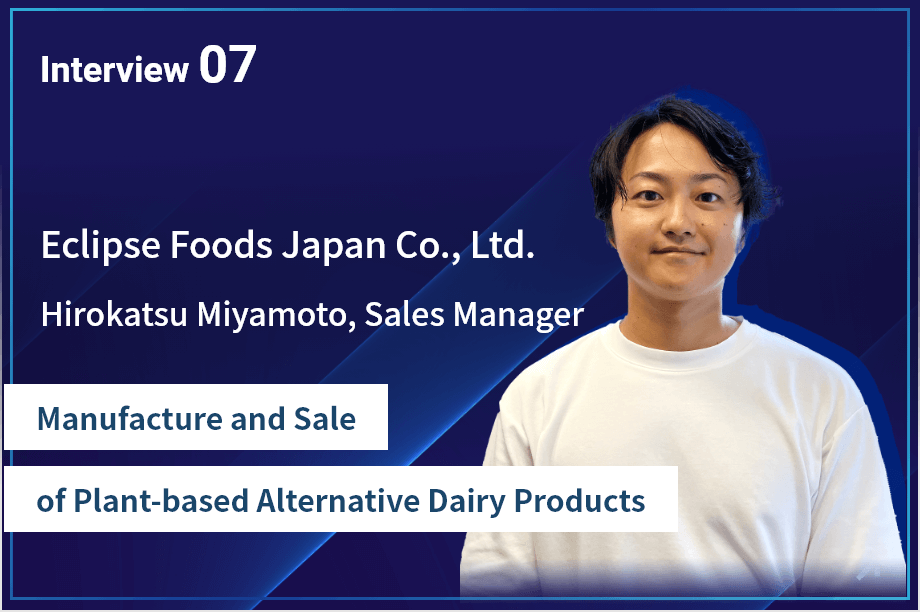 Interview 07

Eclipse Foods Japan Co., Ltd.

Hirokatsu Miyamoto, Sales Manager

Manufacture and Sale

of Plant-based Alternative Dairy Products